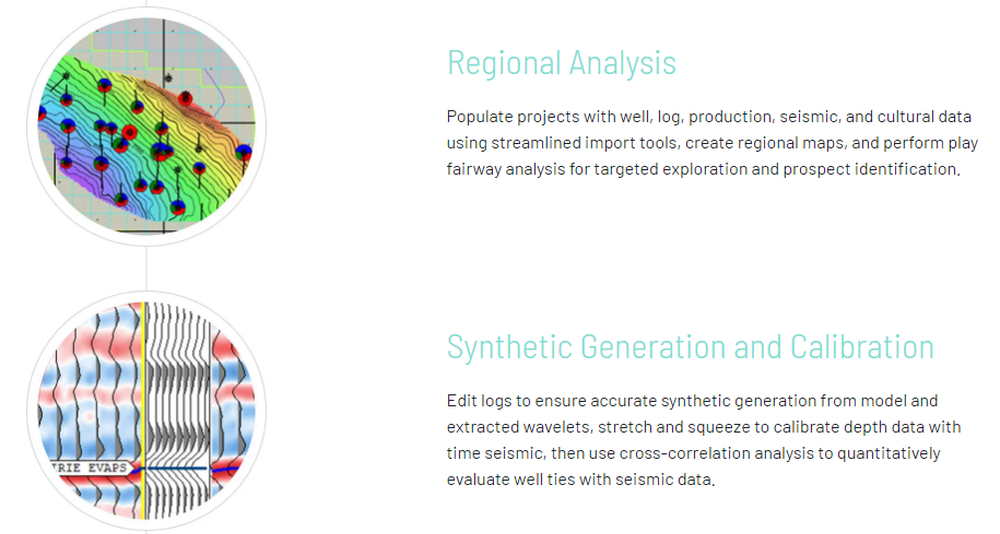 Regional Analysis

Populate projects with well, log, production, seismic, and cultural data using streamlined import tools, create regional maps, and perform play fairway analysis for targeted exploration and prospect identification.

RIE EVAPS

Synthetic Generation and Calibration

Edit logs to ensure accurate synthetic generation from model and extracted wavelets, stretch and squeeze to calibrate depth data with time seismic, then use cross-correlation analysis to quantitatively evaluate well ties with seismic data.